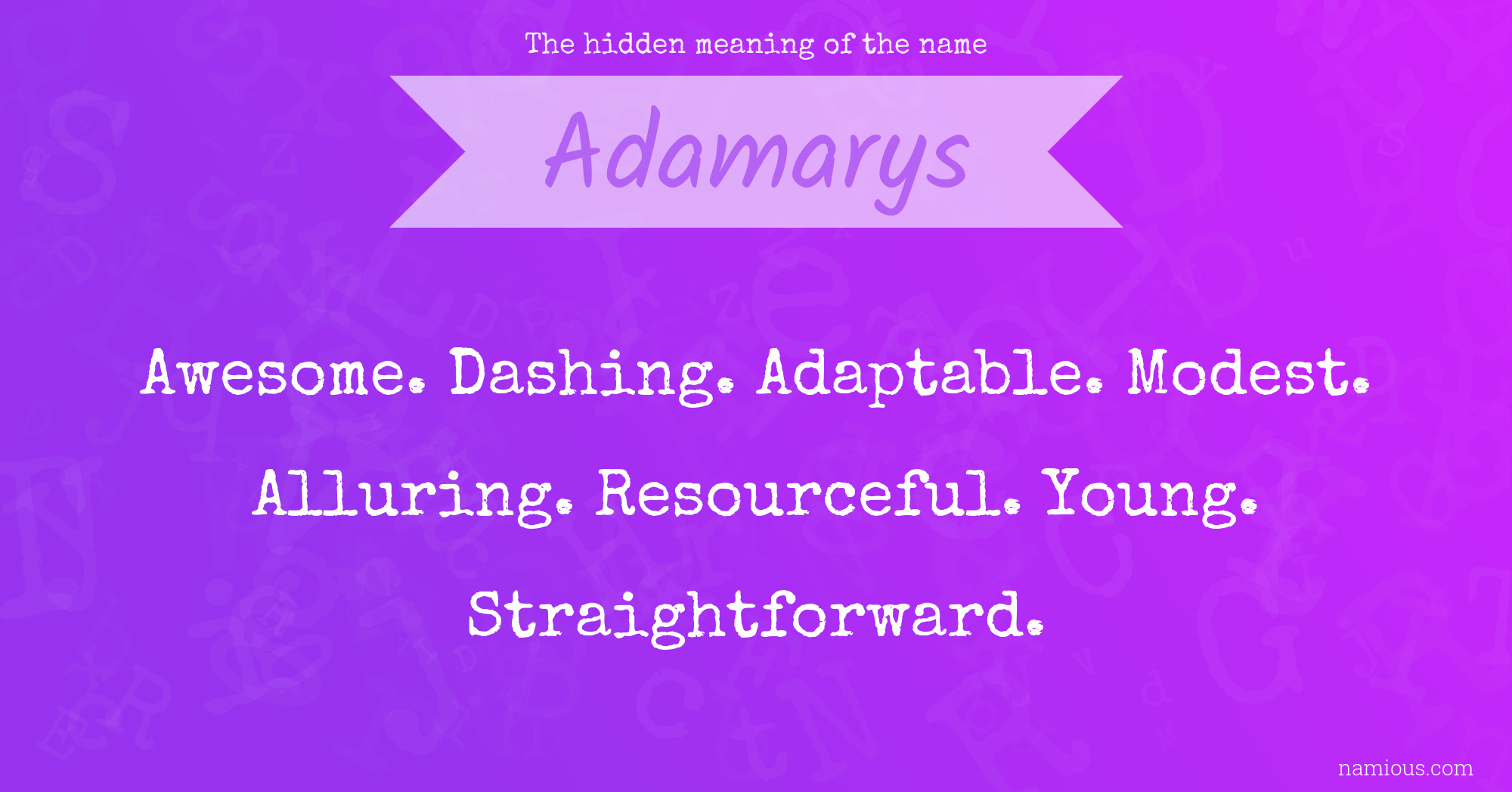 The hidden meaning of the name

Adamarys

Awesome. Dashing. Adaptable. Modest. Alluring. Resourceful. Young. Straightforward.

namious.com